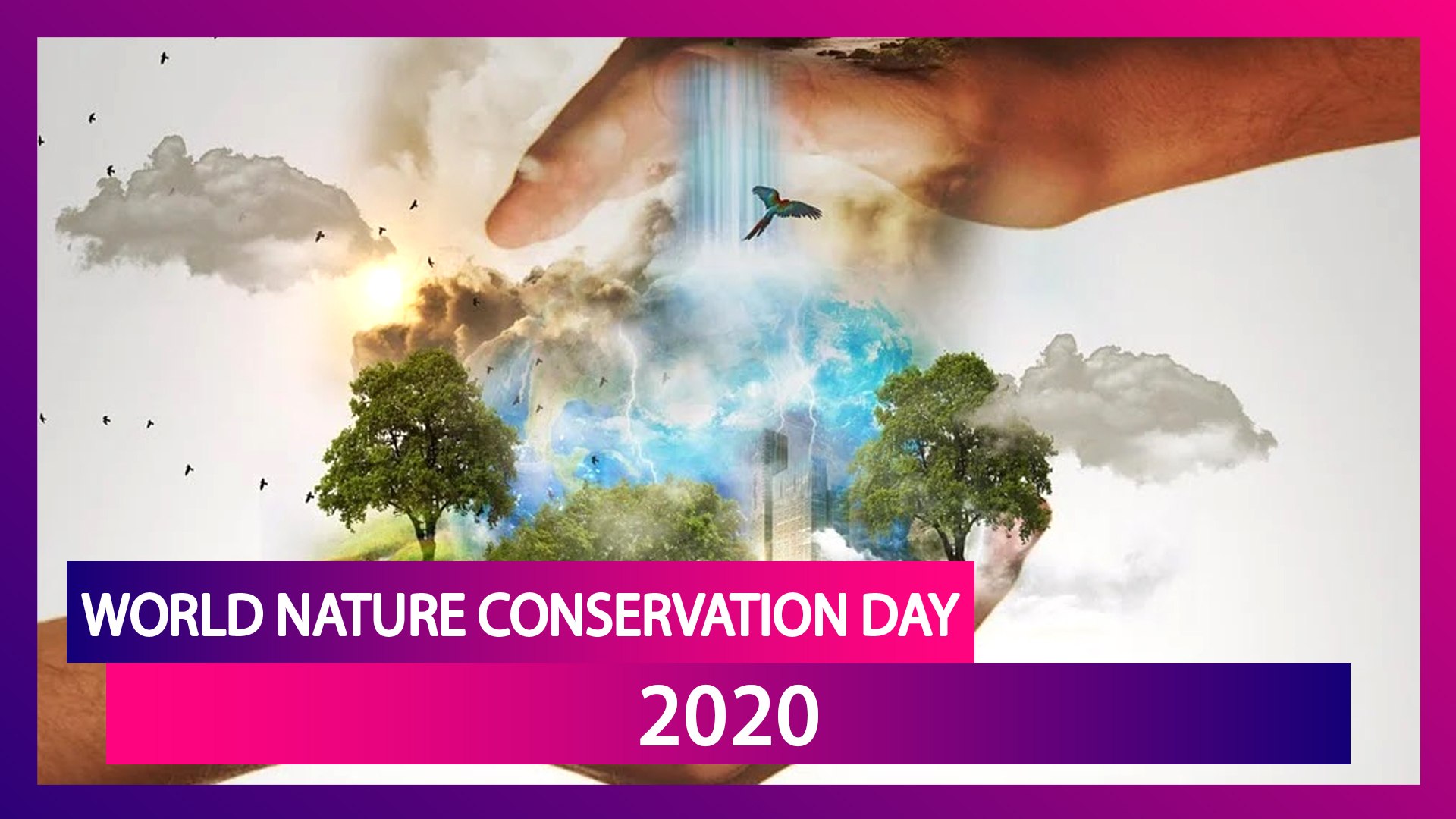 WORLD NATURE CONSERVATION DAY
2020